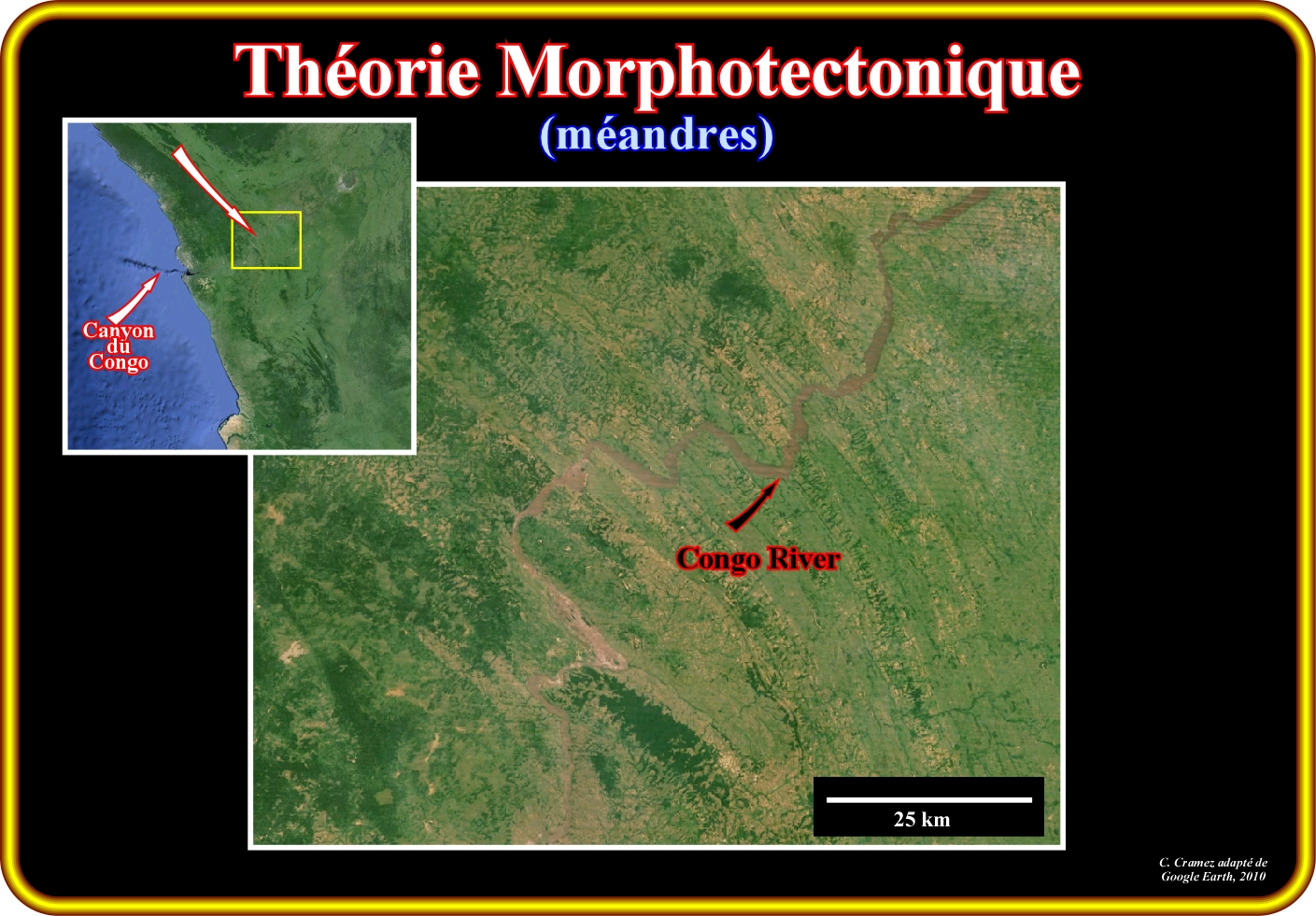 Théorie Morphotectonique
(méandres)

Canyon du Congo

Congo River

25 km

C. Cramez adapté de Google Earth, 2010